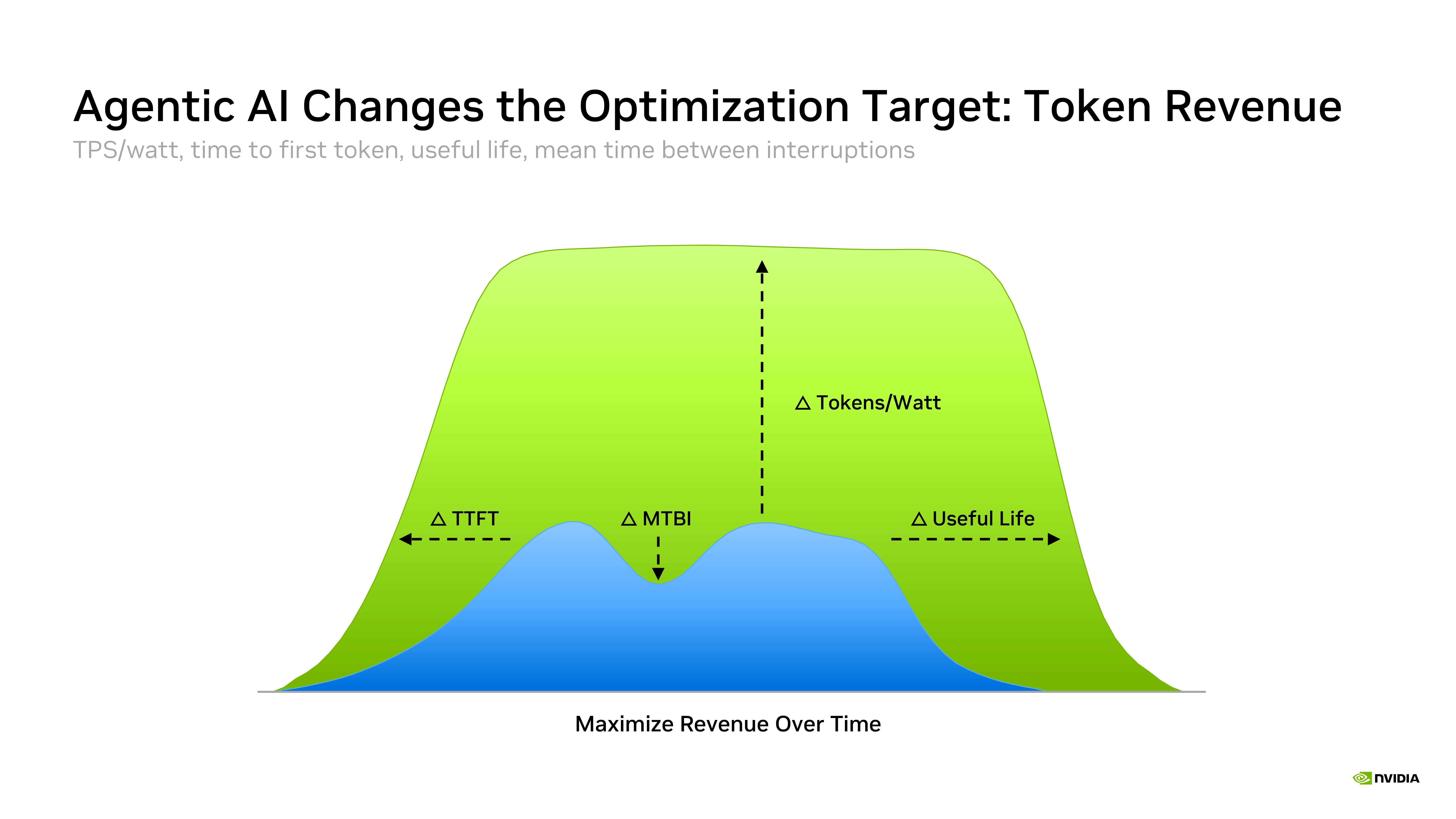 Agentic AI Changes the Optimization Target: Token Revenue
TPS/watt, time to first token, useful life, mean time between interruptions

△ Tokens/Watt

△ TTFT

△ MTBI

△ Useful Life

Maximize Revenue Over Time

NVIDIA